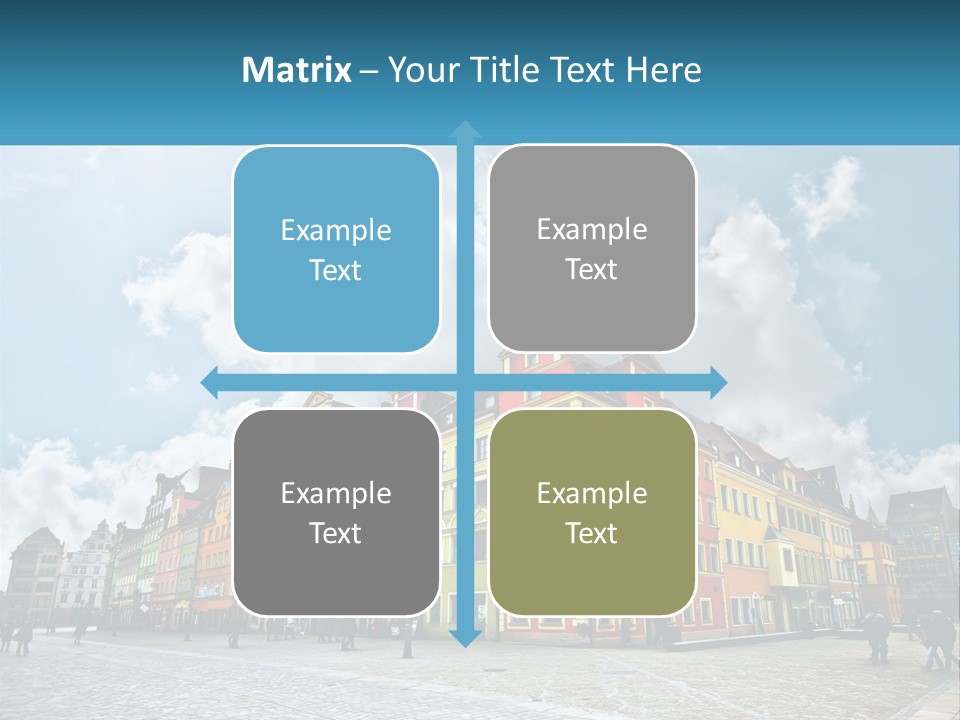 Matrix – Your Title Text Here

Example Text

Example Text

Example Text

Example Text